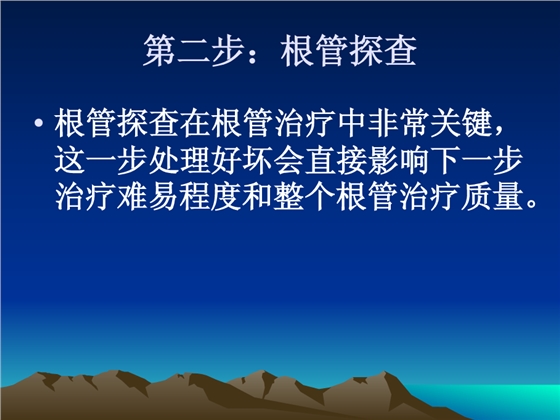 第二步：根管探查

• 根管探查在根管治疗中非常关键，这一步处理好坏会直接影响下一步治疗难易程度和整个根管治疗质量。